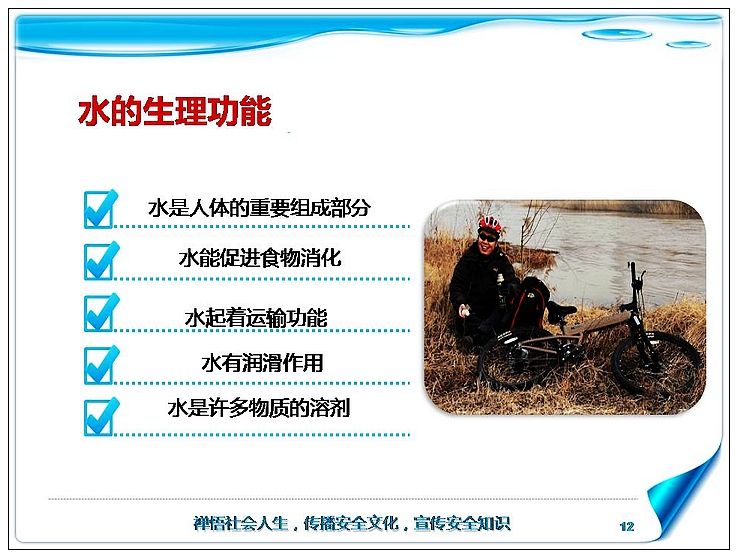 水的生理功能

水是人体的重要组成部分

水能促进食物消化

水起着运输功能

水有润滑作用

水是许多物质的溶剂

禅悟社会人生，传播安全文化，宣传安全知识 12